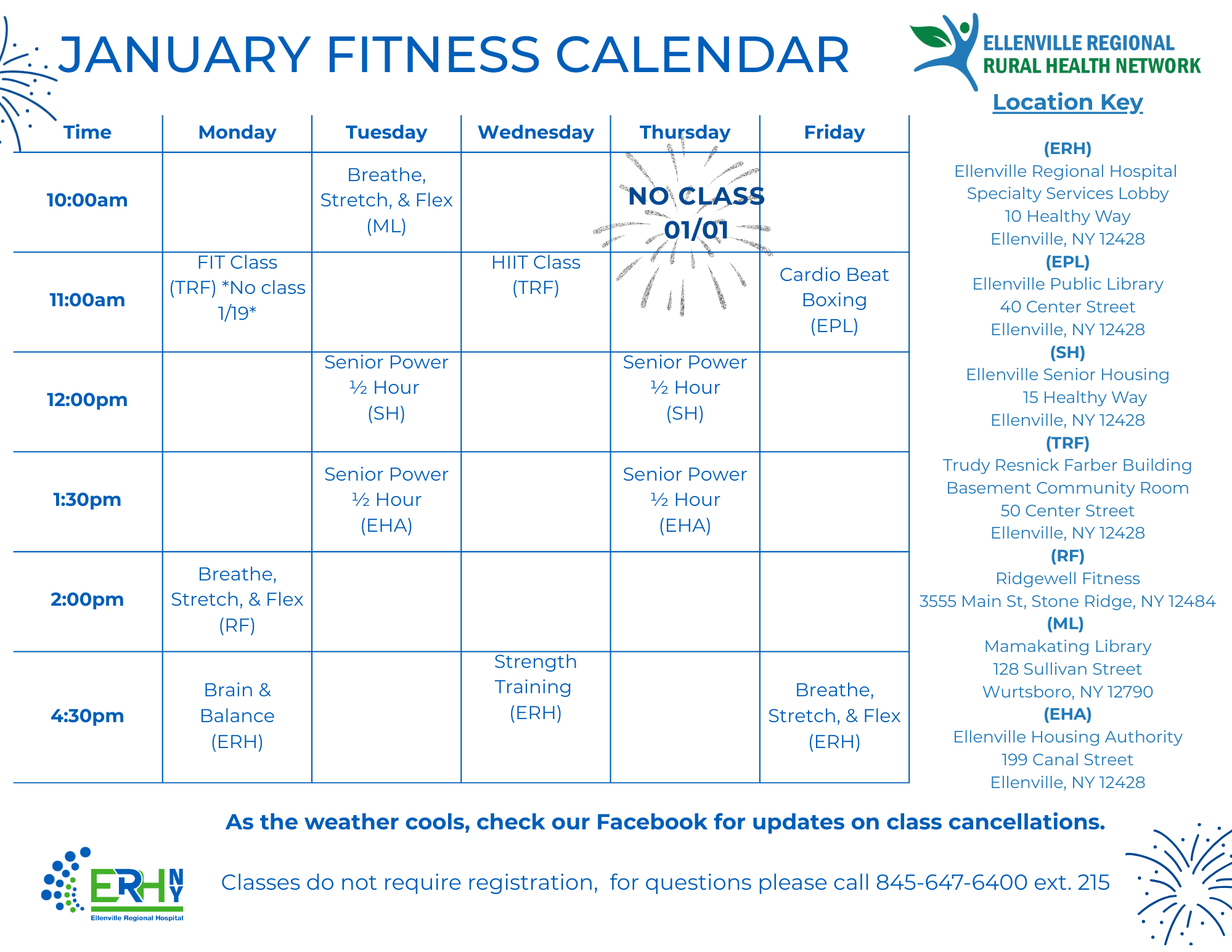 JANUARY FITNESS CALENDAR

ELLENVILLE REGIONAL RURAL HEALTH NETWORK

| Time | Monday | Tuesday | Wednesday | Thursday | Friday |
|---|---|---|---|---|---|
| 10:00am | | Breathe, Stretch, & Flex (ML) | | NO CLASS 01/01 | |
| 11:00am | FIT Class (TRF) *No class 1/19* | | HIIT Class (TRF) | | Cardio Beat Boxing (EPL) |
| 12:00pm | | Senior Power ½ Hour (SH) | | Senior Power ½ Hour (SH) | |
| 1:30pm | | Senior Power ½ Hour (EHA) | | Senior Power ½ Hour (EHA) | |
| 2:00pm | Breathe, Stretch, & Flex (RF) | | | | |
| 4:30pm | Brain & Balance (ERH) | | Strength Training (ERH) | | Breathe, Stretch, & Flex (ERH) |

Location Key

(ERH)
Ellenville Regional Hospital
Specialty Services Lobby
10 Healthy Way
Ellenville, NY 12428
(EPL)
Ellenville Public Library
40 Center Street
Ellenville, NY 12428
(SH)
Ellenville Senior Housing
15 Healthy Way
Ellenville, NY 12428
(TRF)
Trudy Resnick Farber Building
Basement Community Room
50 Center Street
Ellenville, NY 12428
(RF)
Ridgewell Fitness
3555 Main St, Stone Ridge, NY 12484
(ML)
Mamakating Library
128 Sullivan Street
Wurtsboro, NY 12790
(EHA)
Ellenville Housing Authority
199 Canal Street
Ellenville, NY 12428

As the weather cools, check our Facebook for updates on class cancellations.

ERH NY
Ellenville Regional Hospital

Classes do not require registration, for questions please call 845-647-6400 ext. 215